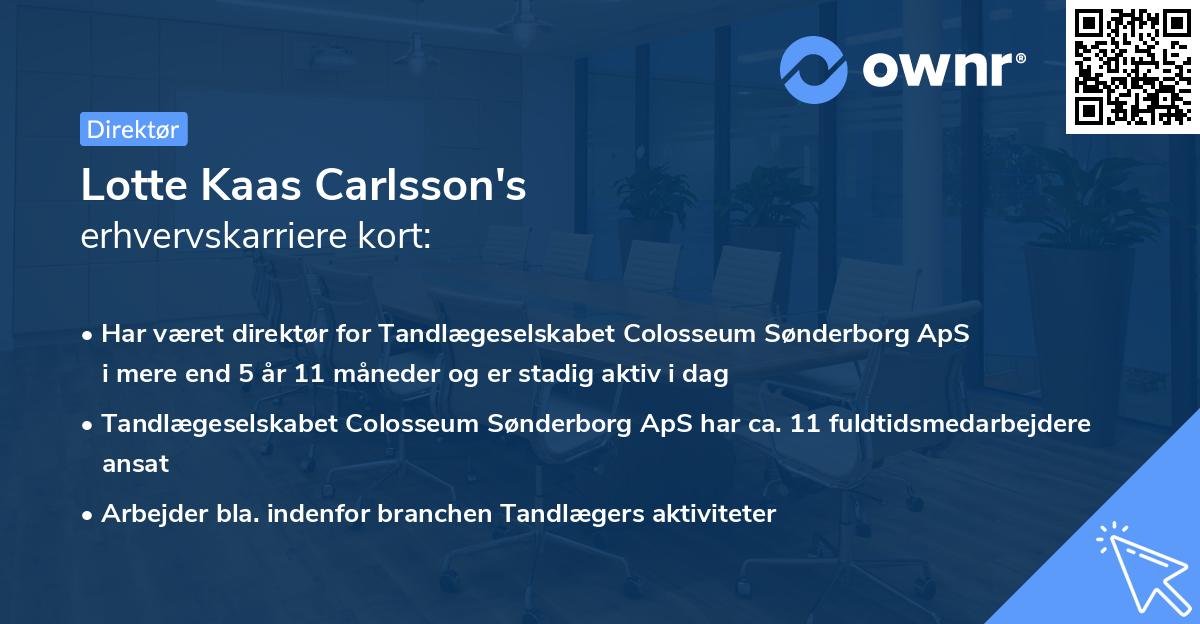 ownr®

Direktør

Lotte Kaas Carlsson's
erhvervskarriere kort:

• Har været direktør for Tandlægeselskabet Colosseum Sønderborg ApS i mere end 5 år 11 måneder og er stadig aktiv i dag

• Tandlægeselskabet Colosseum Sønderborg ApS har ca. 11 fuldtidsmedarbejdere ansat

• Arbejder bla. indenfor branchen Tandlægers aktiviteter